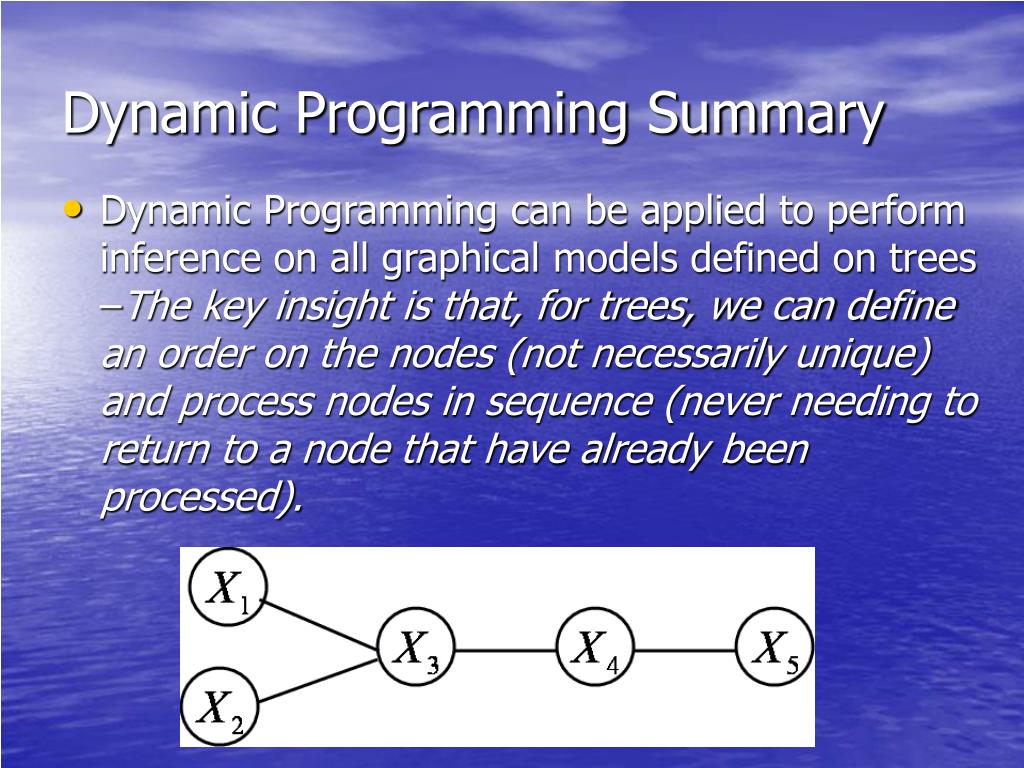 Dynamic Programming Summary

• Dynamic Programming can be applied to perform inference on all graphical models defined on trees
–The key insight is that, for trees, we can define an order on the nodes (not necessarily unique) and process nodes in sequence (never needing to return to a node that have already been processed).

$X_1$

$X_2$

$X_3$

$X_4$

$X_5$